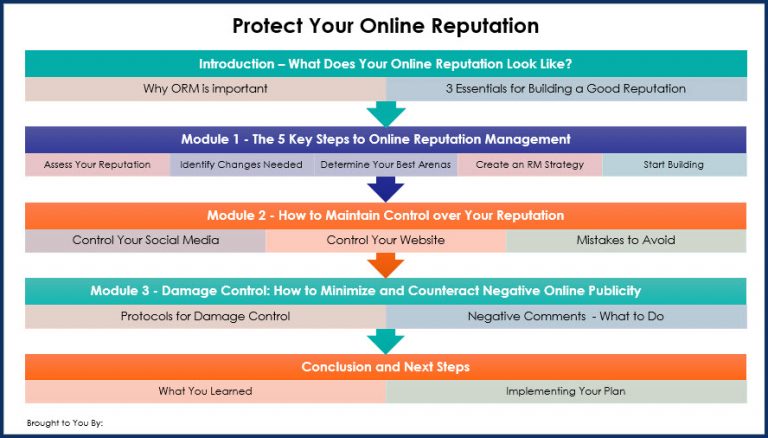 Protect Your Online Reputation

Introduction – What Does Your Online Reputation Look Like?

Why ORM is important

3 Essentials for Building a Good Reputation

Module 1 - The 5 Key Steps to Online Reputation Management

Assess Your Reputation

Identify Changes Needed

Determine Your Best Arenas

Create an RM Strategy

Start Building

Module 2 - How to Maintain Control over Your Reputation

Control Your Social Media

Control Your Website

Mistakes to Avoid

Module 3 - Damage Control: How to Minimize and Counteract Negative Online Publicity

Protocols for Damage Control

Negative Comments - What to Do

Conclusion and Next Steps

What You Learned

Implementing Your Plan

Brought to You By: